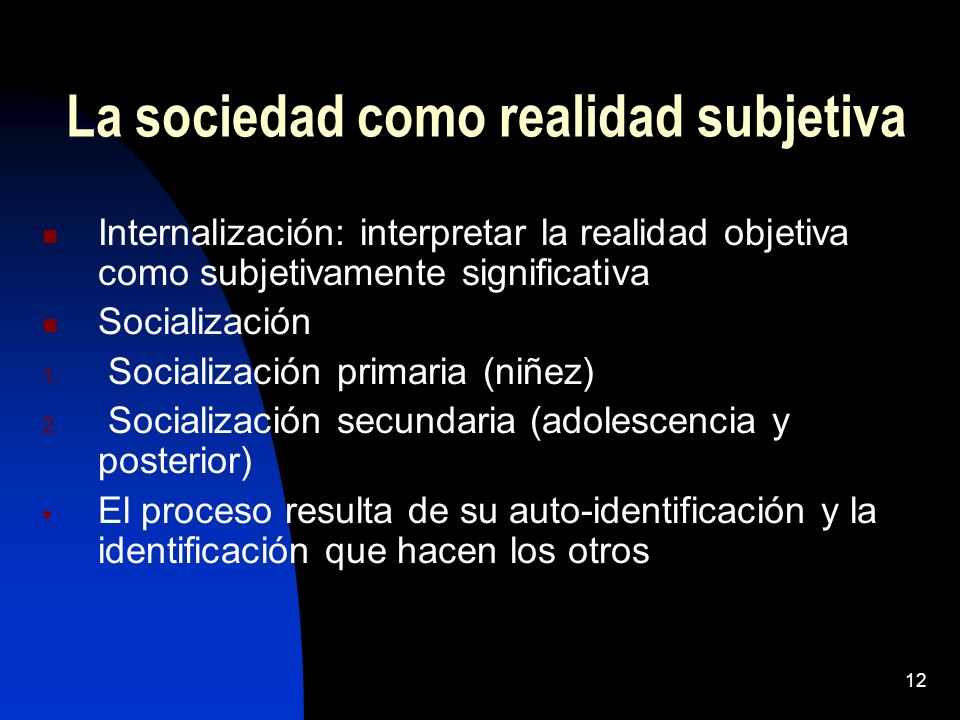 La sociedad como realidad subjetiva

- Internalización: interpretar la realidad objetiva como subjetivamente significativa
- Socialización
1. Socialización primaria (niñez)
2. Socialización secundaria (adolescencia y posterior)
- El proceso resulta de su auto-identificación y la identificación que hacen los otros

12